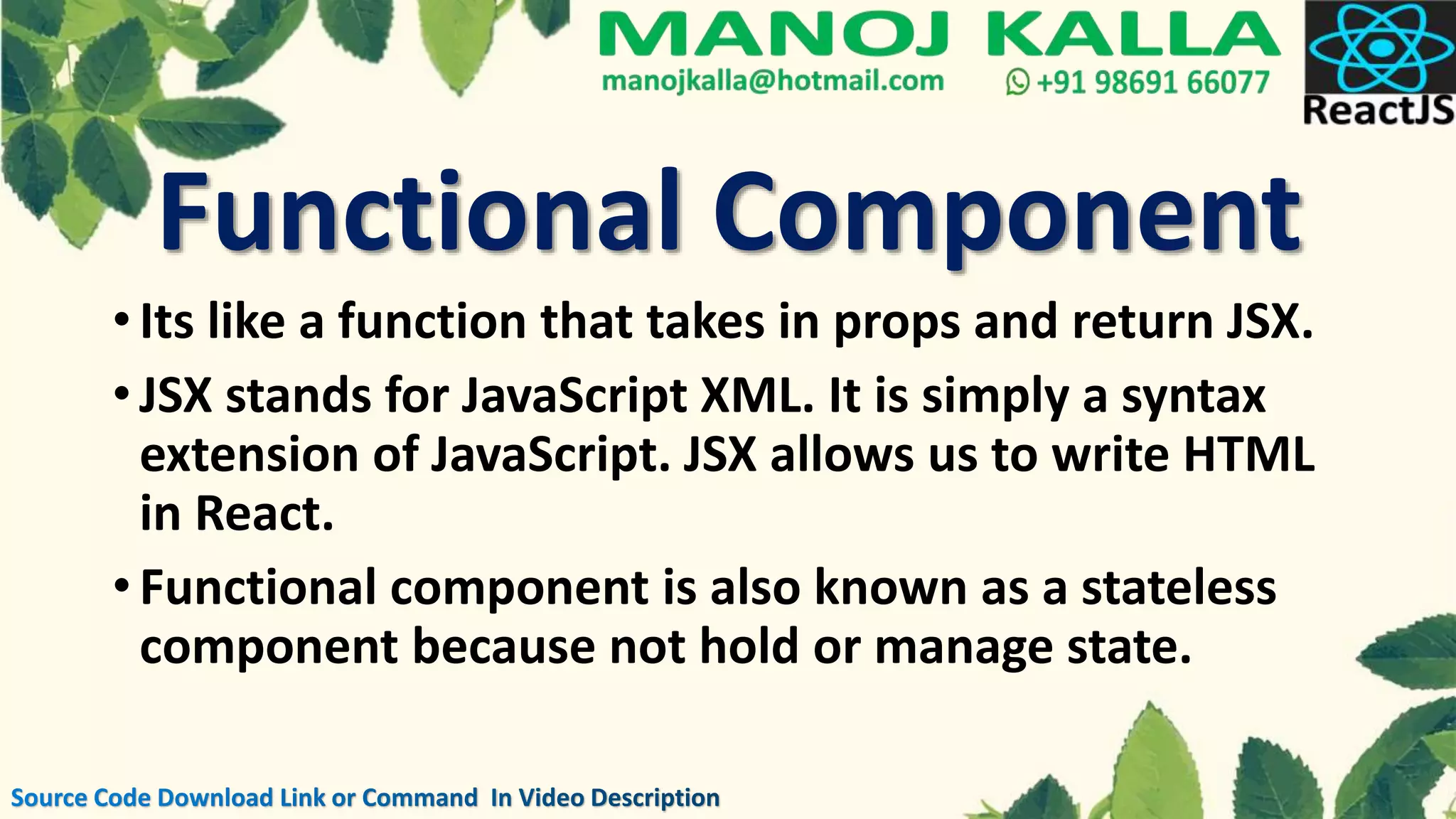 MANOJ KALLA
manojkalla@hotmail.com +91 98691 66077

ReactJS

Functional Component

• Its like a function that takes in props and return JSX.

• JSX stands for JavaScript XML. It is simply a syntax extension of JavaScript. JSX allows us to write HTML in React.

• Functional component is also known as a stateless component because not hold or manage state.

Source Code Download Link or Command In Video Description